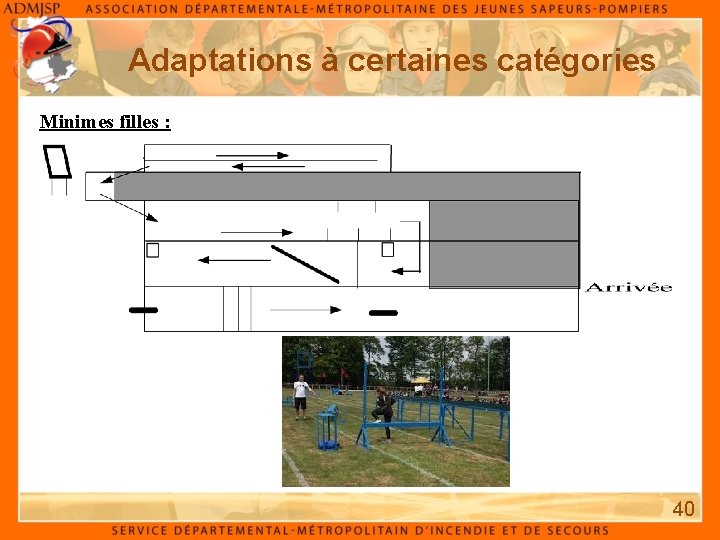 ADMJSP ASSOCIATION DÉPARTEMENTALE-MÉTROPOLITAINE DES JEUNES SAPEURS-POMPIERS

Adaptations à certaines catégories

Minimes filles :

Arrivée

40

SERVICE DÉPARTEMENTAL-MÉTROPOLITAIN D'INCENDIE ET DE SECOURS